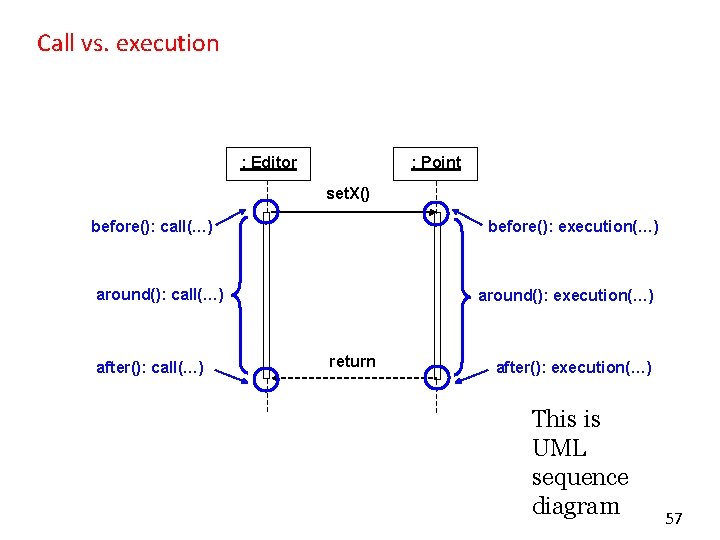 Call vs. execution

: Editor

: Point

setX()

before(): call(...)

before(): execution(...)

around(): call(...)

around(): execution(...)

after(): call(...)

return

after(): execution(...)

This is UML sequence diagram

57